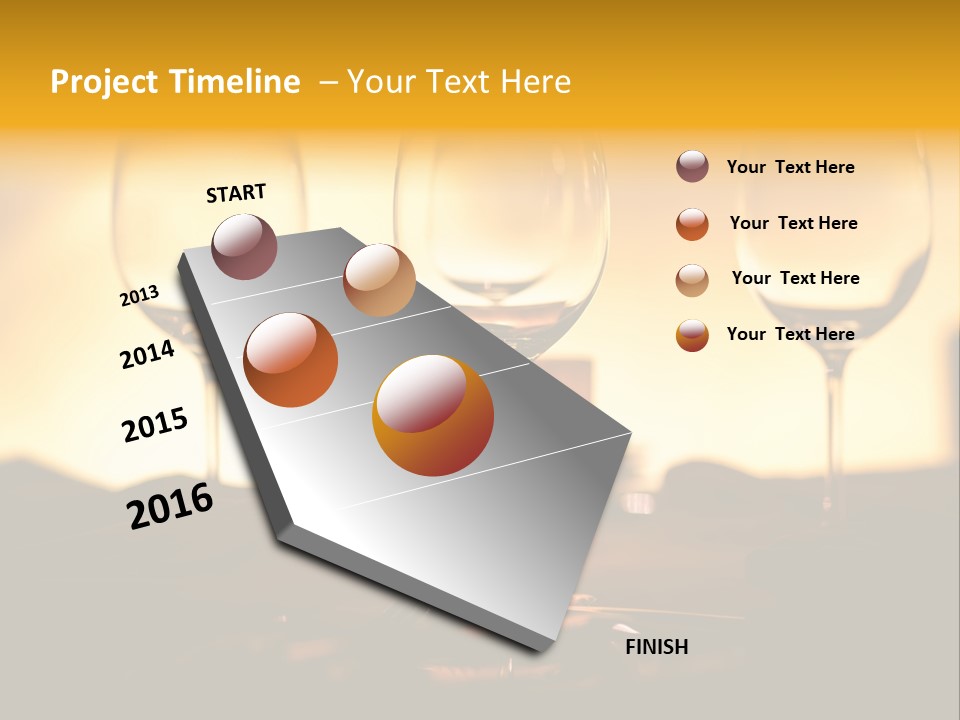 Project Timeline – Your Text Here

START

2013

2014

2015

2016

FINISH

Your Text Here

Your Text Here

Your Text Here

Your Text Here